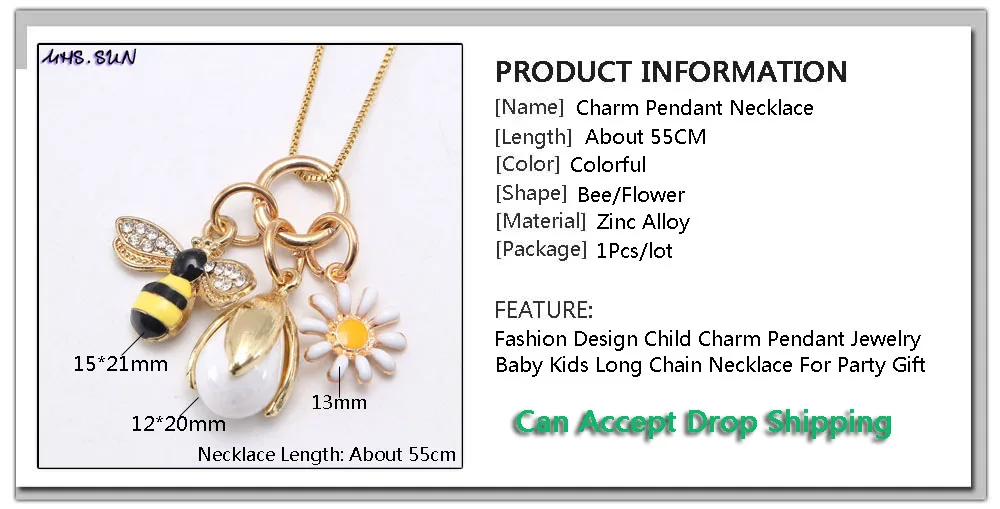 MHS.SUN

15*21mm

12*20mm

13mm

Necklace Length: About 55cm

PRODUCT INFORMATION

[Name] Charm Pendant Necklace
[Length] About 55CM
[Color] Colorful
[Shape] Bee/Flower
[Material] Zinc Alloy
[Package] 1Pcs/lot

FEATURE:

Fashion Design Child Charm Pendant Jewelry Baby Kids Long Chain Necklace For Party Gift

Can Accept Drop Shipping